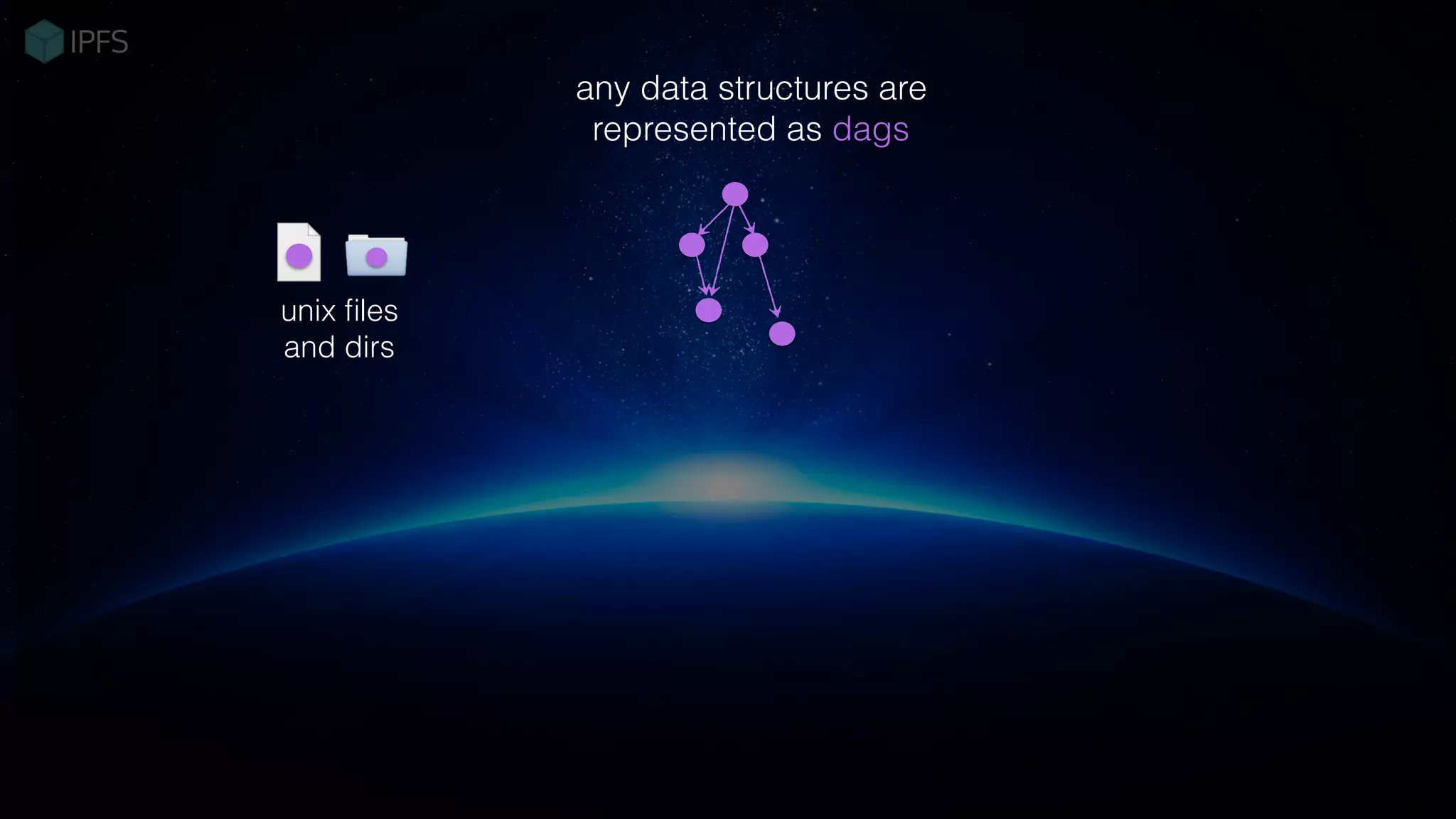 IPFS

any data structures are represented as dags

unix files and dirs